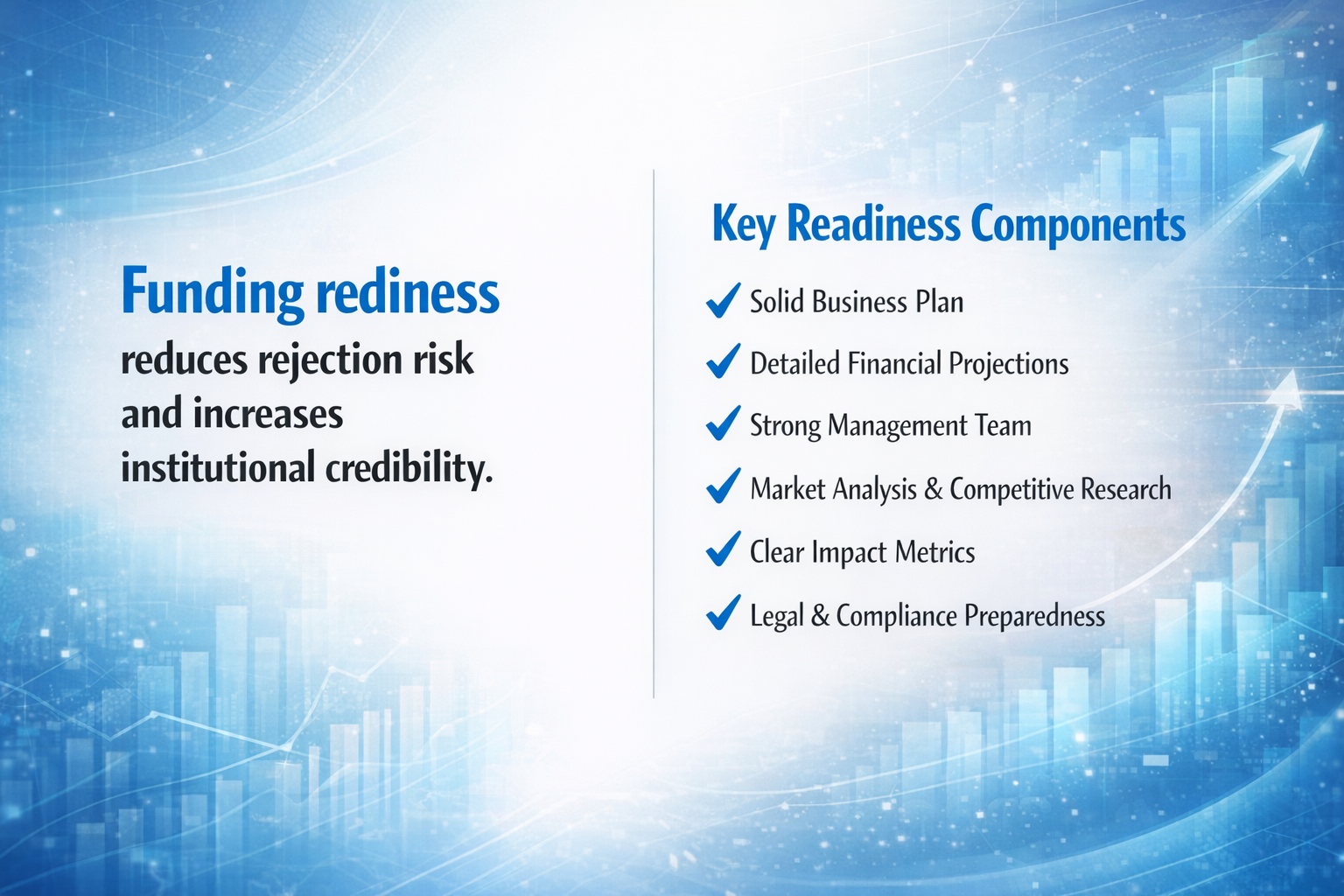 Funding rediness
reduces rejection risk and increases institutional credibility.

Key Readiness Components

✓ Solid Business Plan
✓ Detailed Financial Projections
✓ Strong Management Team
✓ Market Analysis & Competitive Research
✓ Clear Impact Metrics
✓ Legal & Compliance Preparedness